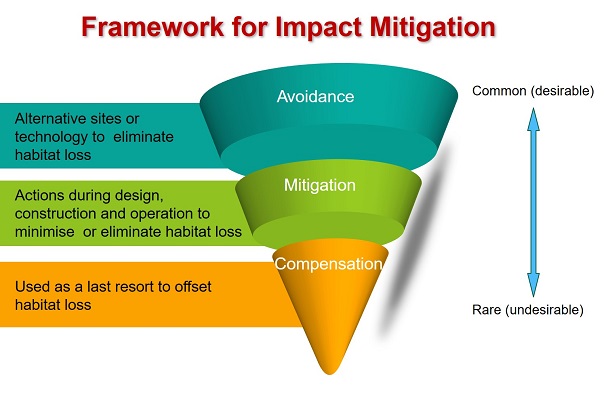 Framework for Impact Mitigation

Avoidance

Alternative sites or technology to eliminate habitat loss

Mitigation

Actions during design, construction and operation to minimise or eliminate habitat loss

Compensation

Used as a last resort to offset habitat loss

Common (desirable)

Rare (undesirable)